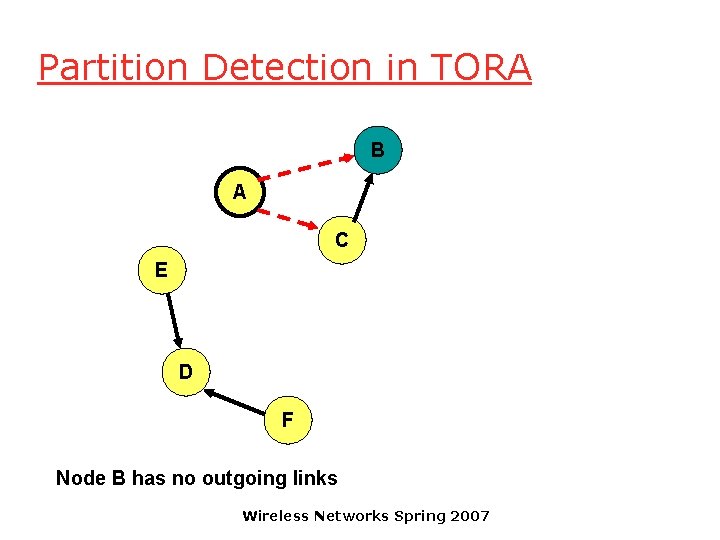 Partition Detection in TORA

B

A

C

E

D

F

Node B has no outgoing links

Wireless Networks Spring 2007